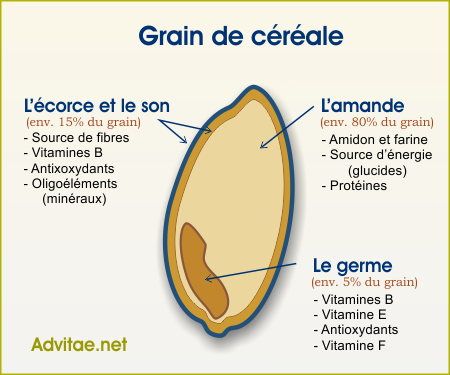 Grain de céréale

L'écorce et le son
(env. 15% du grain)
- Source de fibres
- Vitamines B
- Antixoxydants
- Oligoéléments (minéraux)

L'amande
(env. 80% du grain)
- Amidon et farine
- Source d'énergie (glucides)
- Protéines

Le germe
(env. 5% du grain)
- Vitamines B
- Vitamine E
- Antioxydants
- Vitamine F

Advitae.net